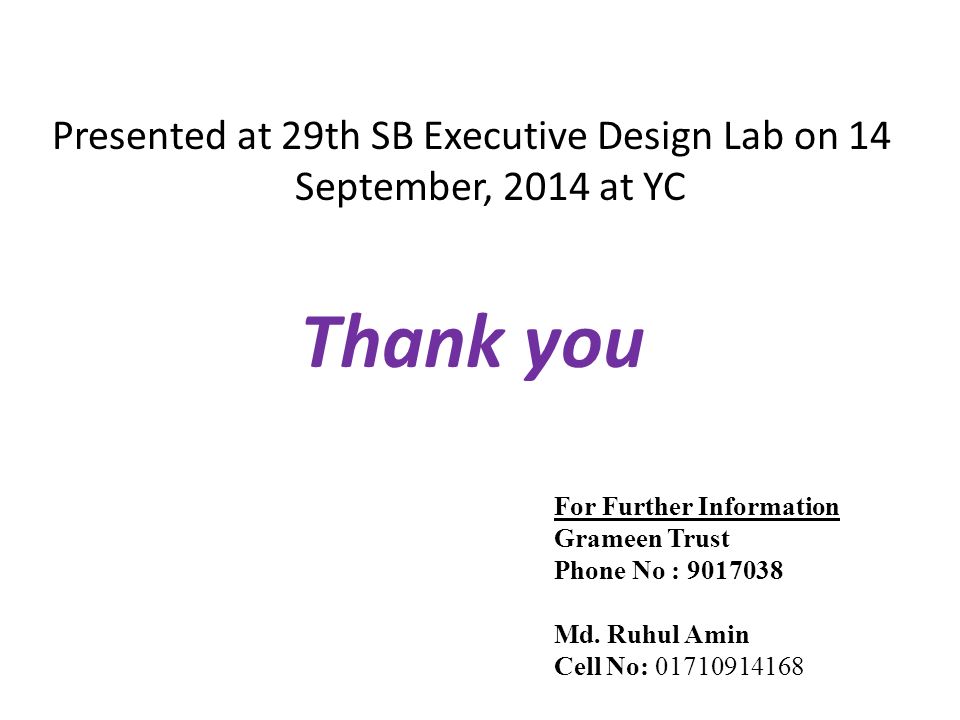 Presented at 29th SB Executive Design Lab on 14 September, 2014 at YC

Thank you

For Further Information
Grameen Trust
Phone No : 9017038

Md. Ruhul Amin
Cell No: 01710914168